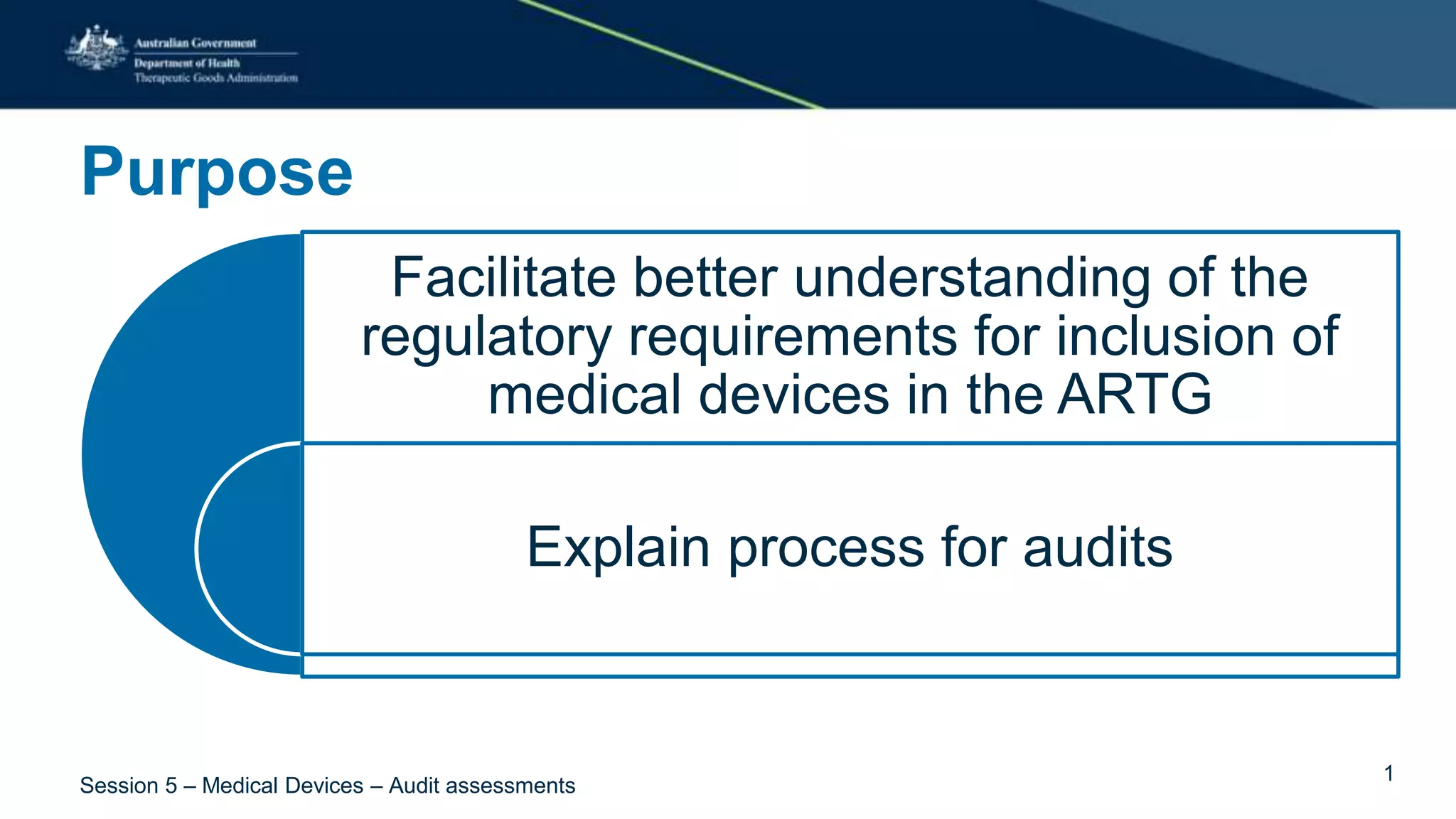 Australian Government
Department of Health
Therapeutic Goods Administration

Purpose

Facilitate better understanding of the regulatory requirements for inclusion of medical devices in the ARTG

Explain process for audits

Session 5 – Medical Devices – Audit assessments

1